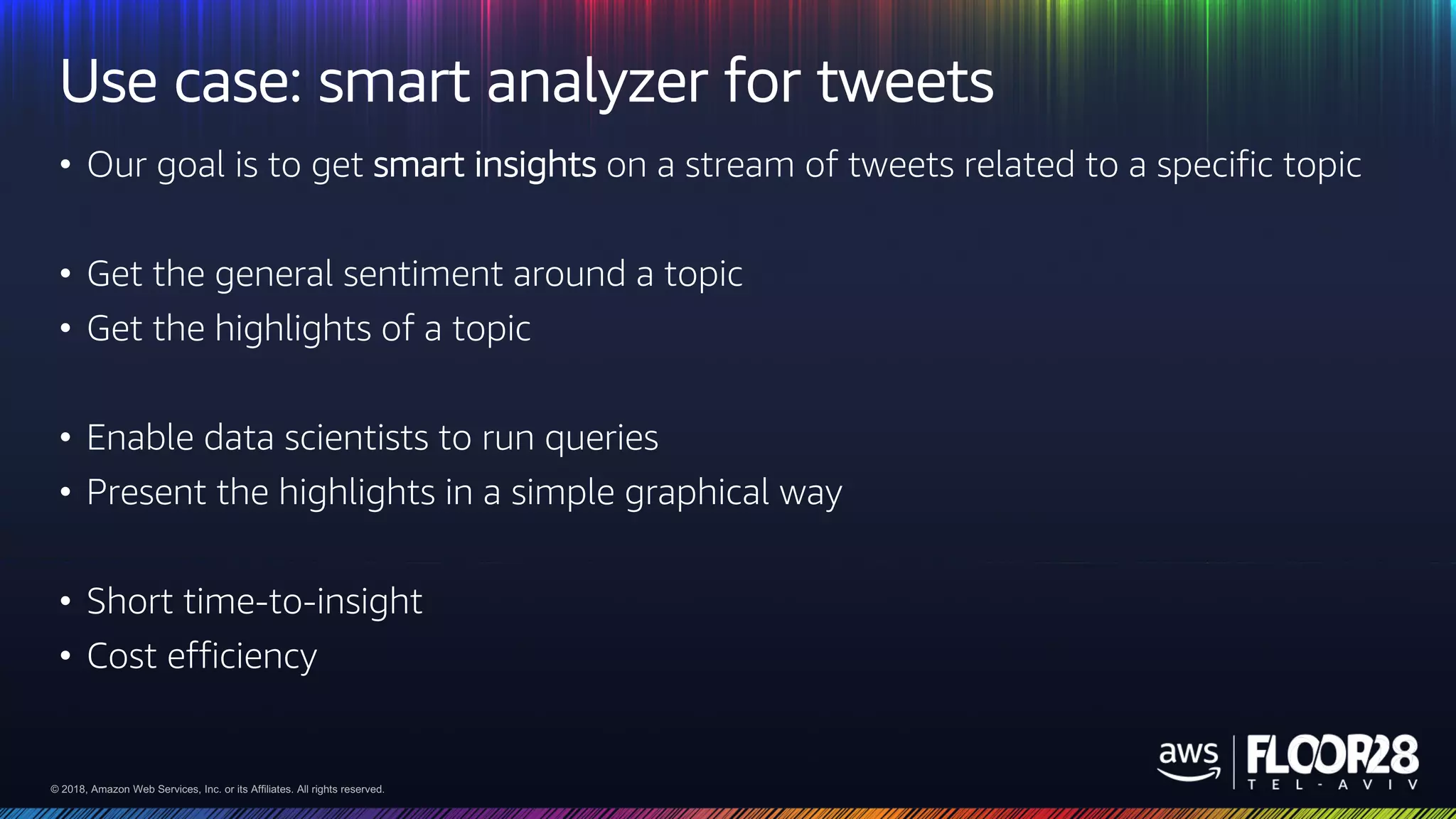 Use case: smart analyzer for tweets

• Our goal is to get smart insights on a stream of tweets related to a specific topic

• Get the general sentiment around a topic
• Get the highlights of a topic

• Enable data scientists to run queries
• Present the highlights in a simple graphical way

• Short time-to-insight
• Cost efficiency

© 2018, Amazon Web Services, Inc. or its Affiliates. All rights reserved.

aws FLOOR28 TEL-AVIV